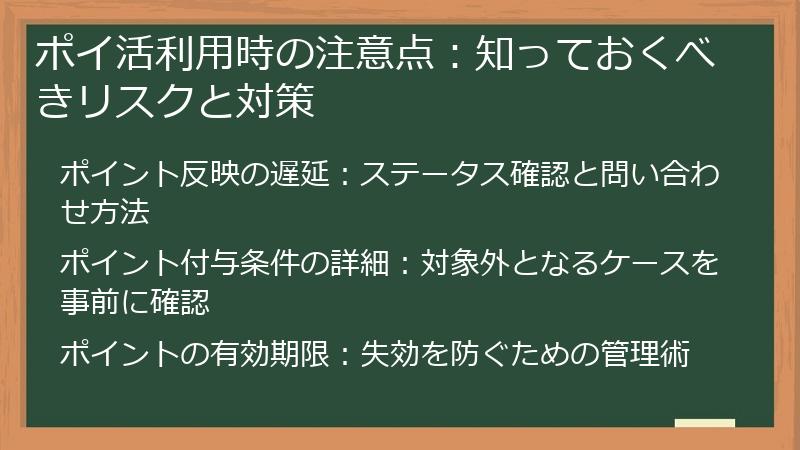 ポイ活利用時の注意点：知っておくべきリスクと対策

ポイント反映の遅延：ステータス確認と問い合わせ方法

ポイント付与条件の詳細：対象外となるケースを事前に確認

ポイントの有効期限：失効を防ぐための管理術